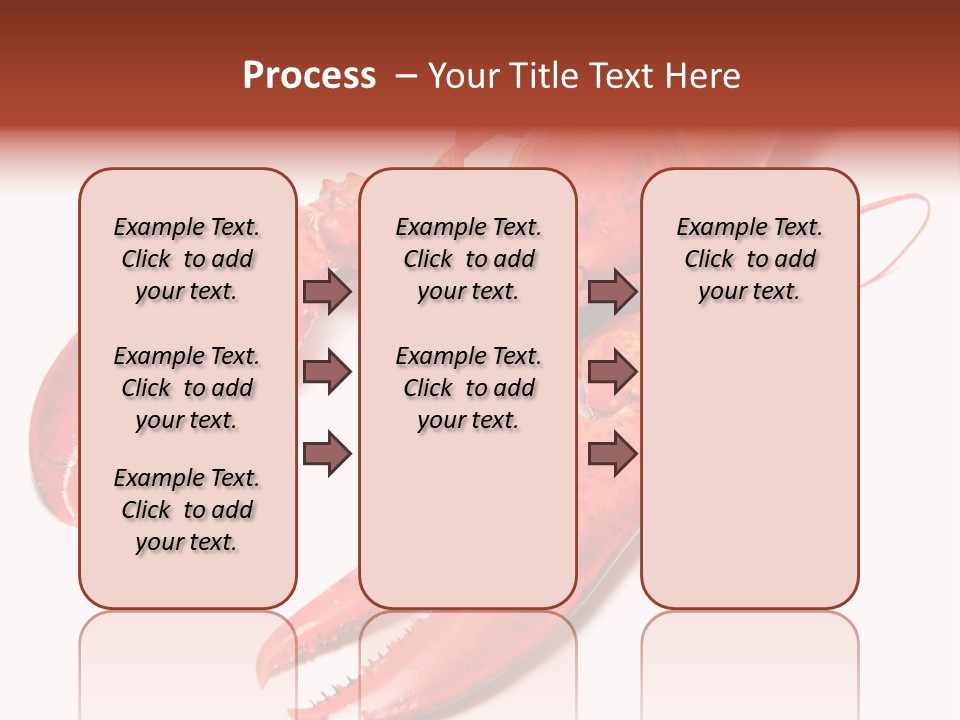 Process – Your Title Text Here

Example Text. Click to add your text.

Example Text. Click to add your text.

Example Text. Click to add your text.

Example Text. Click to add your text.

Example Text. Click to add your text.

Example Text. Click to add your text.